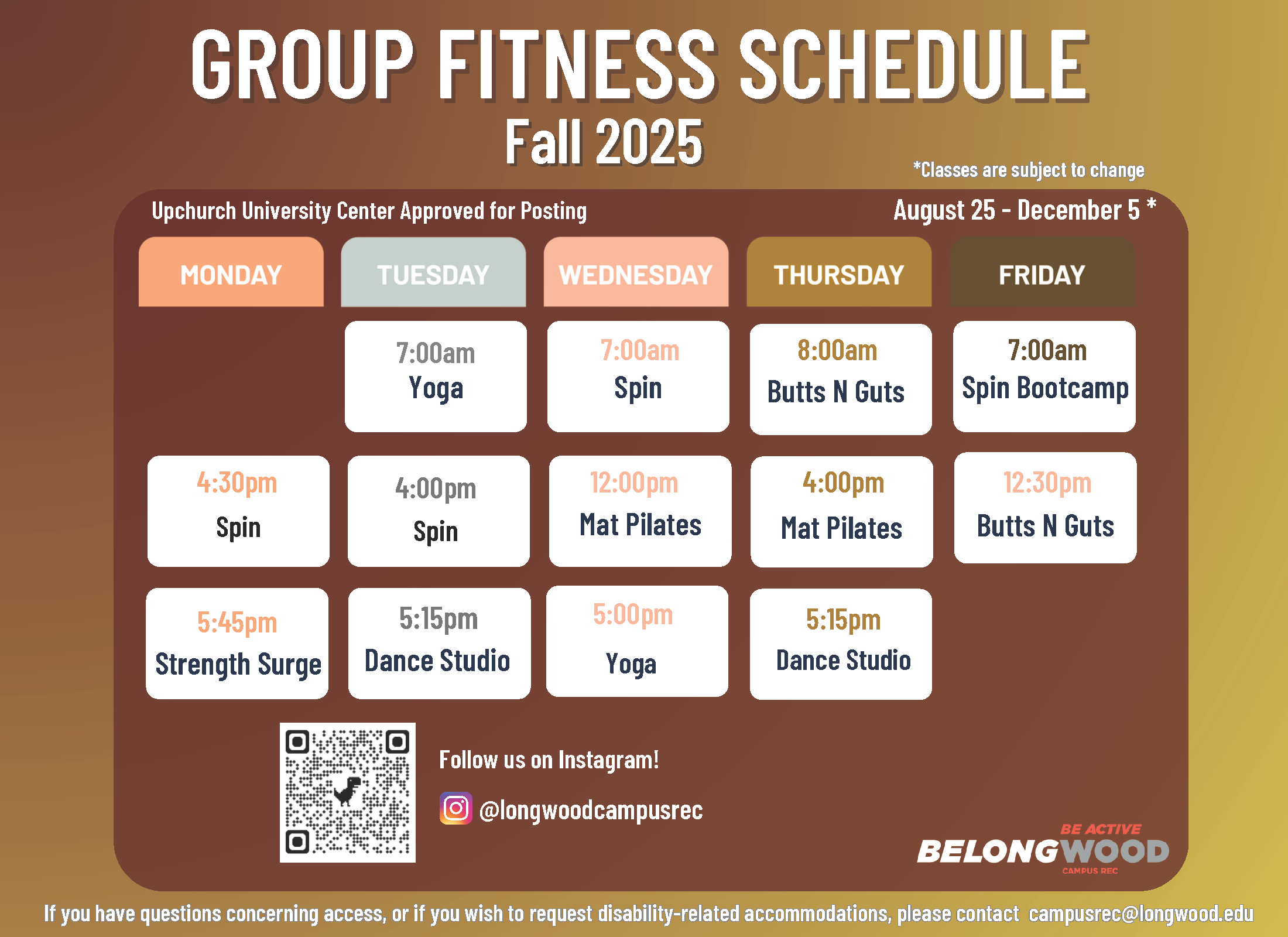 GROUP FITNESS SCHEDULE
Fall 2025

*Classes are subject to change

Upchurch University Center Approved for Posting

August 25 - December 5 *

| MONDAY | TUESDAY | WEDNESDAY | THURSDAY | FRIDAY |
|---|---|---|---|---|
| | 7:00am Yoga | 7:00am Spin | 8:00am Butts N Guts | 7:00am Spin Bootcamp |
| 4:30pm Spin | 4:00pm Spin | 12:00pm Mat Pilates | 4:00pm Mat Pilates | 12:30pm Butts N Guts |
| 5:45pm Strength Surge | 5:15pm Dance Studio | 5:00pm Yoga | 5:15pm Dance Studio | |

Follow us on Instagram!

@longwoodcampusrec

BE ACTIVE
BELONGWOOD
CAMPUS REC

If you have questions concerning access, or if you wish to request disability-related accommodations, please contact campusrec@longwood.edu